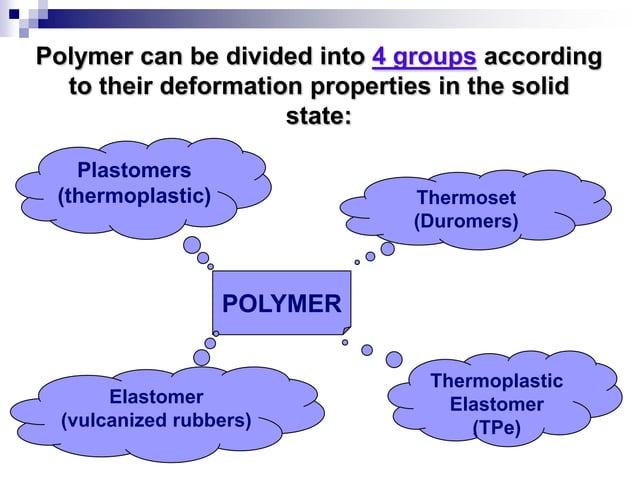 Polymer can be divided into 4 groups according to their deformation properties in the solid state:

Plastomers (thermoplastic)

Thermoset (Duromers)

POLYMER

Elastomer (vulcanized rubbers)

Thermoplastic Elastomer (TPe)